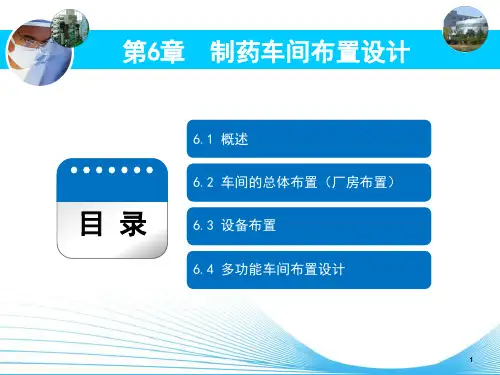 第6章　制药车间布置设计

目 录

6.1 概述

6.2 车间的总体布置（厂房布置）

6.3 设备布置

6.4 多功能车间布置设计

1